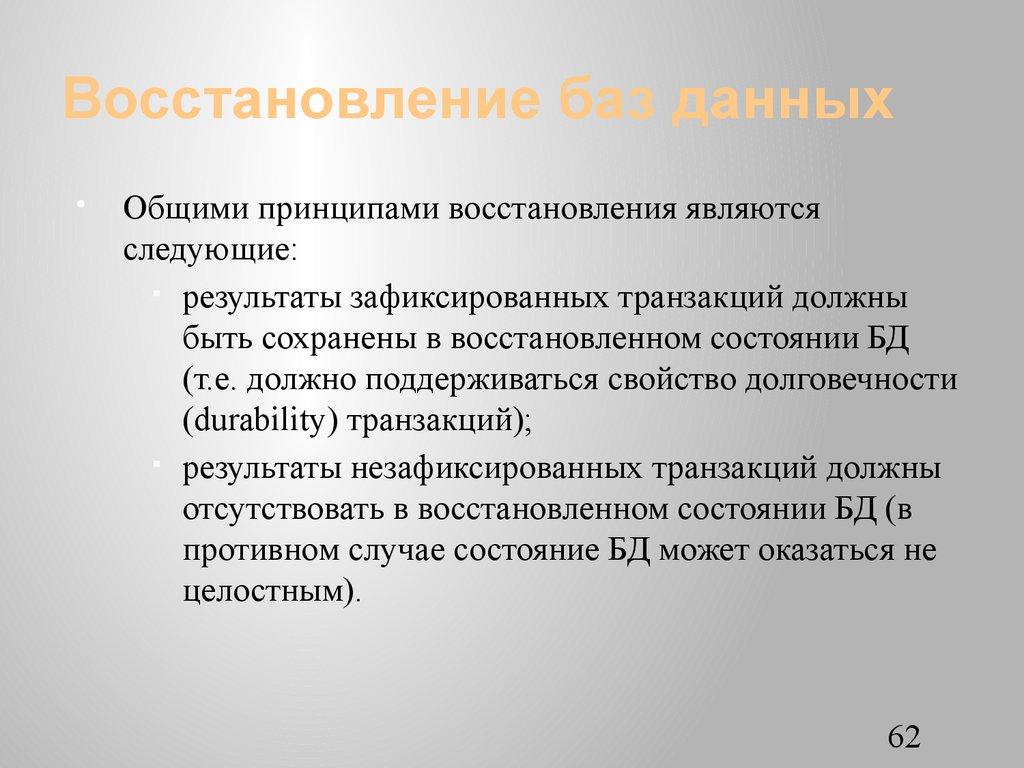 Восстановление баз данных

• Общими принципами восстановления являются следующие:
  • результаты зафиксированных транзакций должны быть сохранены в восстановленном состоянии БД (т.е. должно поддерживаться свойство долговечности (durability) транзакций);
  • результаты незафиксированных транзакций должны отсутствовать в восстановленном состоянии БД (в противном случае состояние БД может оказаться не целостным).

62